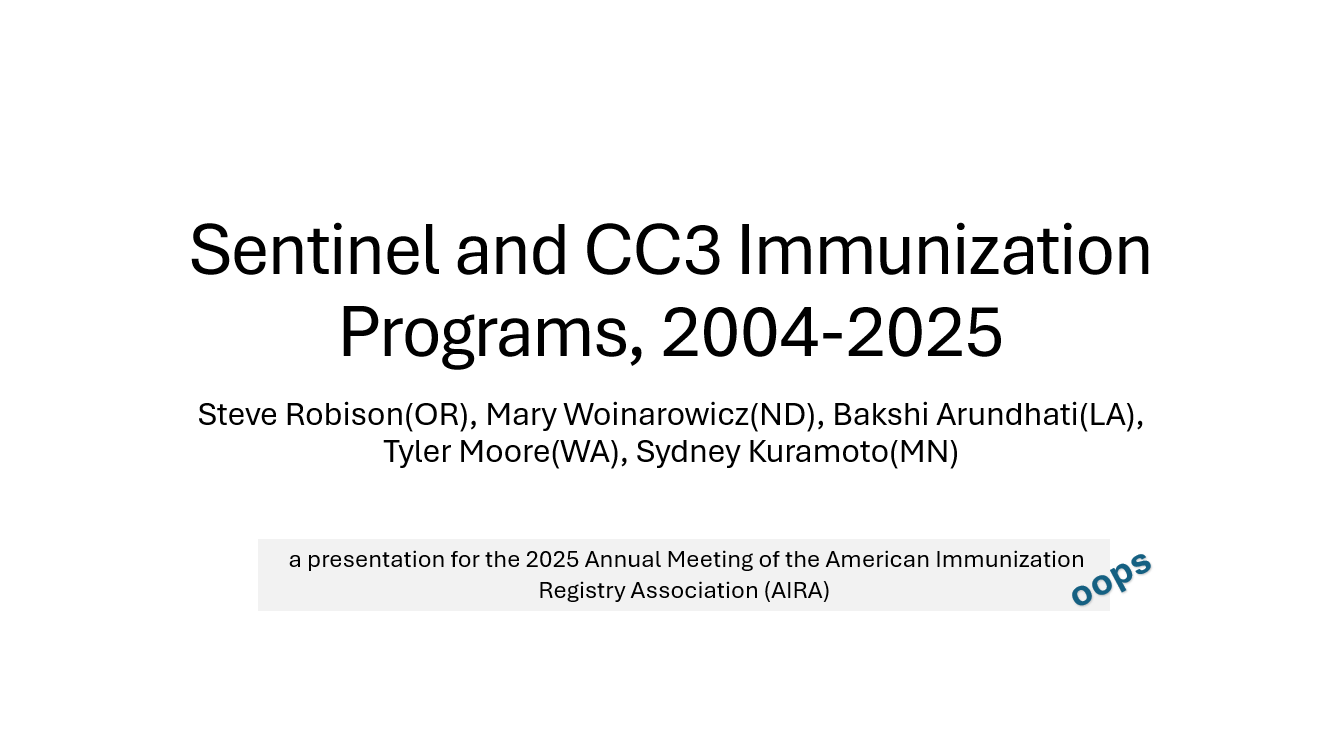 Sentinel and CC3 Immunization Programs, 2004-2025

Steve Robison(OR), Mary Woinarowicz(ND), Bakshi Arundhati(LA), Tyler Moore(WA), Sydney Kuramoto(MN)

a presentation for the 2025 Annual Meeting of the American Immunization Registry Association (AIRA)

oops